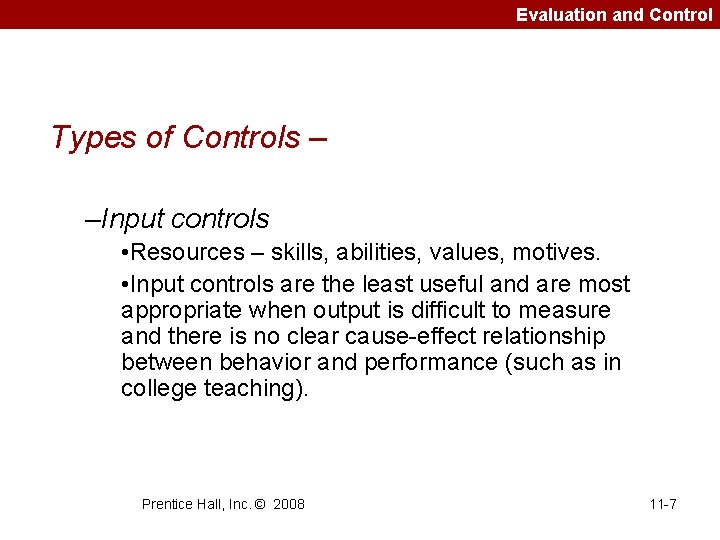 Evaluation and Control

Types of Controls –

–Input controls

•Resources – skills, abilities, values, motives.

•Input controls are the least useful and are most appropriate when output is difficult to measure and there is no clear cause-effect relationship between behavior and performance (such as in college teaching).

Prentice Hall, Inc. © 2008

11-7